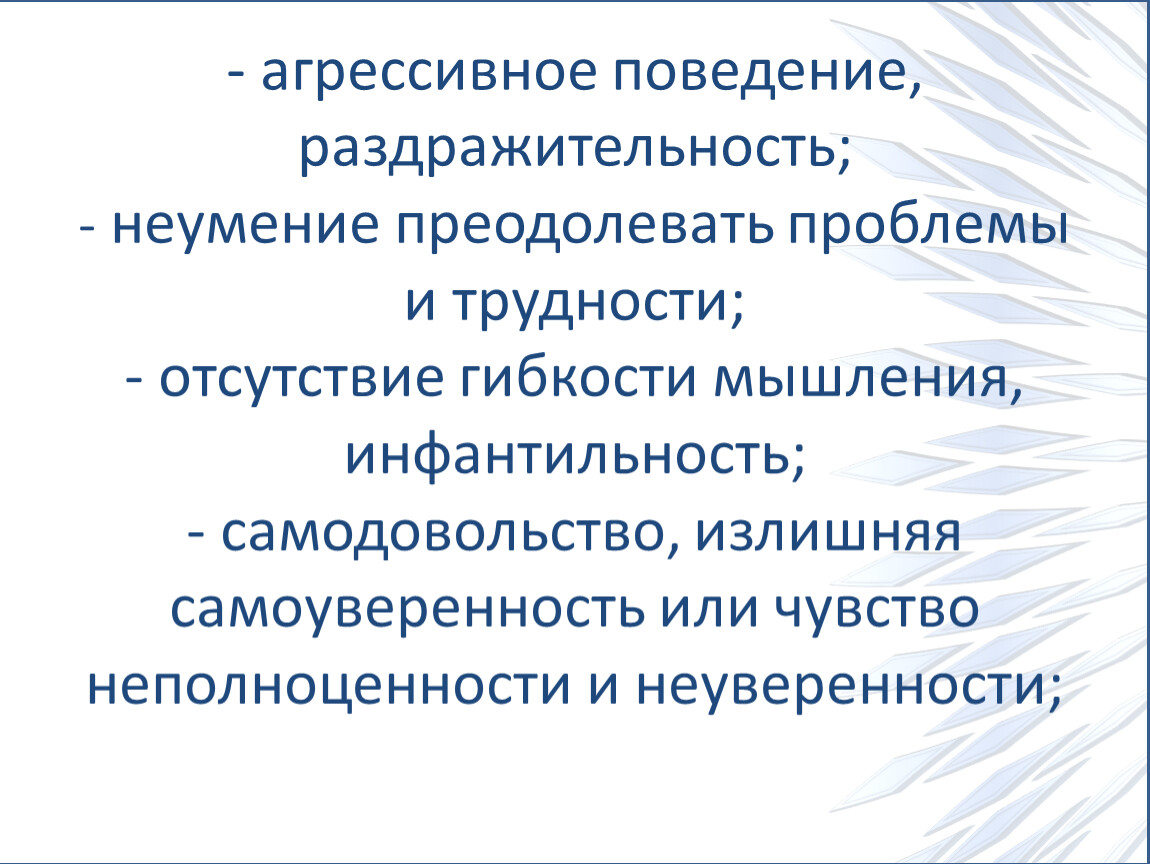 - агрессивное поведение, раздражительность;
- неумение преодолевать проблемы и трудности;
- отсутствие гибкости мышления, инфантильность;
- самодовольство, излишняя самоуверенность или чувство неполноценности и неуверенности;